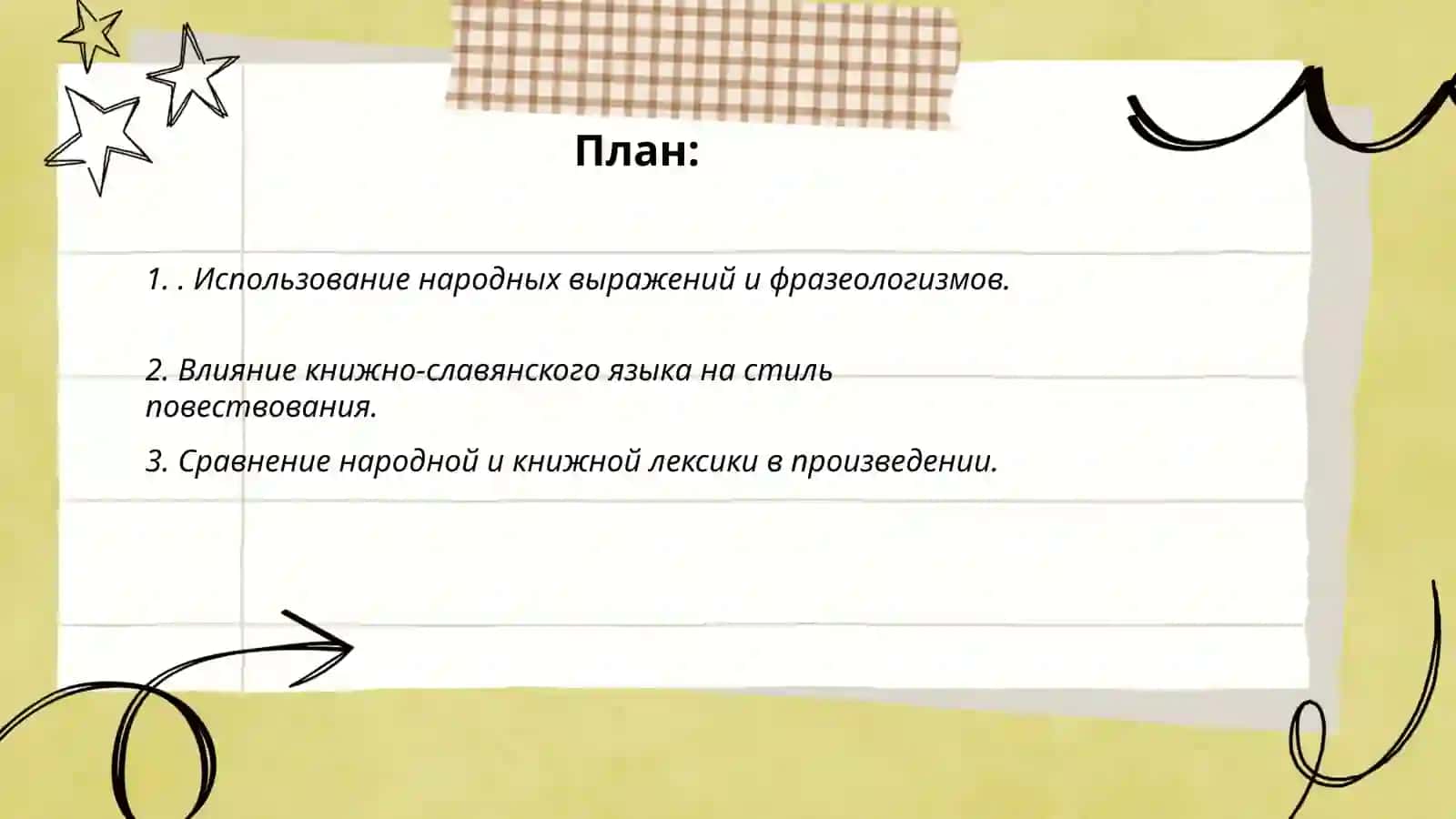 План:

1. . Использование народных выражений и фразеологизмов.

2. Влияние книжно-славянского языка на стиль повествования.

3. Сравнение народной и книжной лексики в произведении.